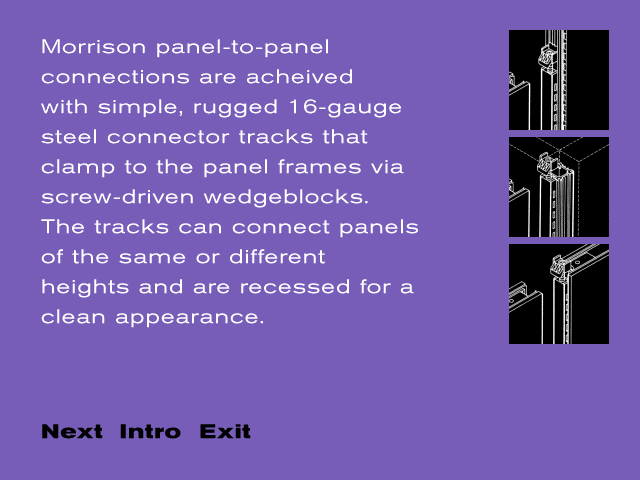 Morrison panel-to-panel connections are acheived with simple, rugged 16-gauge steel connector tracks that clamp to the panel frames via screw-driven wedgeblocks. The tracks can connect panels of the same or different heights and are recessed for a clean appearance.

Next Intro Exit